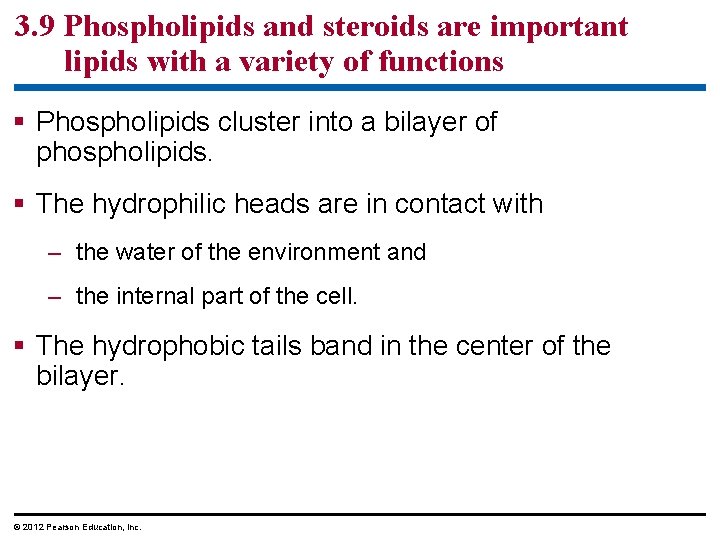 3.9 Phospholipids and steroids are important lipids with a variety of functions

▪ Phospholipids cluster into a bilayer of phospholipids.

▪ The hydrophilic heads are in contact with

– the water of the environment and

– the internal part of the cell.

▪ The hydrophobic tails band in the center of the bilayer.

© 2012 Pearson Education, Inc.